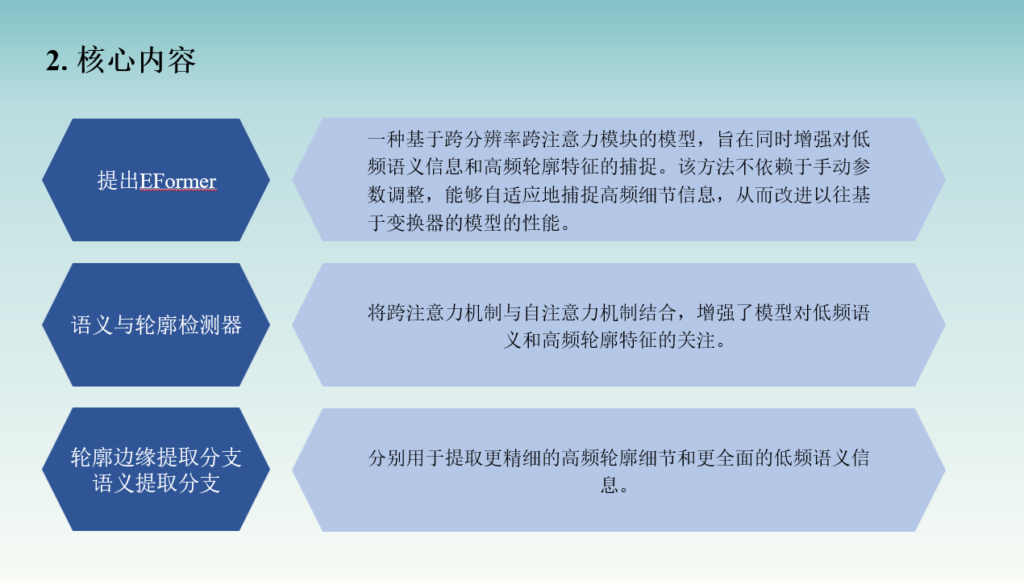 2. 核心内容

提出EFormer

一种基于跨分辨率跨注意力模块的模型，旨在同时增强对低频语义信息和高频轮廓特征的捕捉。该方法不依赖于手动参数调整，能够自适应地捕捉高频细节信息，从而改进以往基于变换器的模型的性能。

语义与轮廓检测器

将跨注意力机制与自注意力机制结合，增强了模型对低频语义和高频轮廓特征的关注。

轮廓边缘提取分支
语义提取分支

分别用于提取更精细的高频轮廓细节和更全面的低频语义信息。